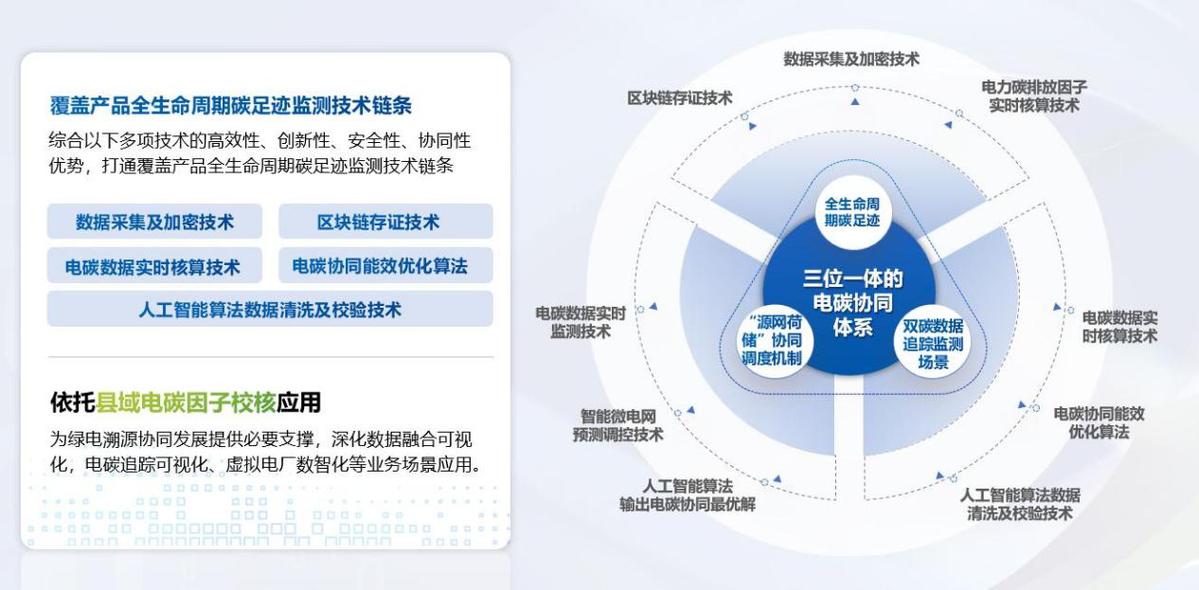 覆盖产品全生命周期碳足迹监测技术链条

综合以下多项技术的高效性、创新性、安全性、协同性优势，打通覆盖产品全生命周期碳足迹监测技术链条

数据采集及加密技术

区块链存证技术

电碳数据实时核算技术

电碳协同能效优化算法

人工智能算法数据清洗及校验技术

依托县域电碳因子校核应用

为绿电溯源协同发展提供必要支撑，深化数据融合可视化，电碳追踪可视化、虚拟电厂数智化等业务场景应用。

数据采集及加密技术

区块链存证技术

电力碳排放因子实时核算技术

全生命周期碳足迹

三位一体的电碳协同体系

“源网荷储”协同调度机制

双碳数据追踪监测场景

电碳数据实时监测技术

电碳数据实时核算技术

智能微电网预测调控技术

电碳协同能效优化算法

人工智能算法输出电碳协同最优解

人工智能算法数据清洗及校验技术